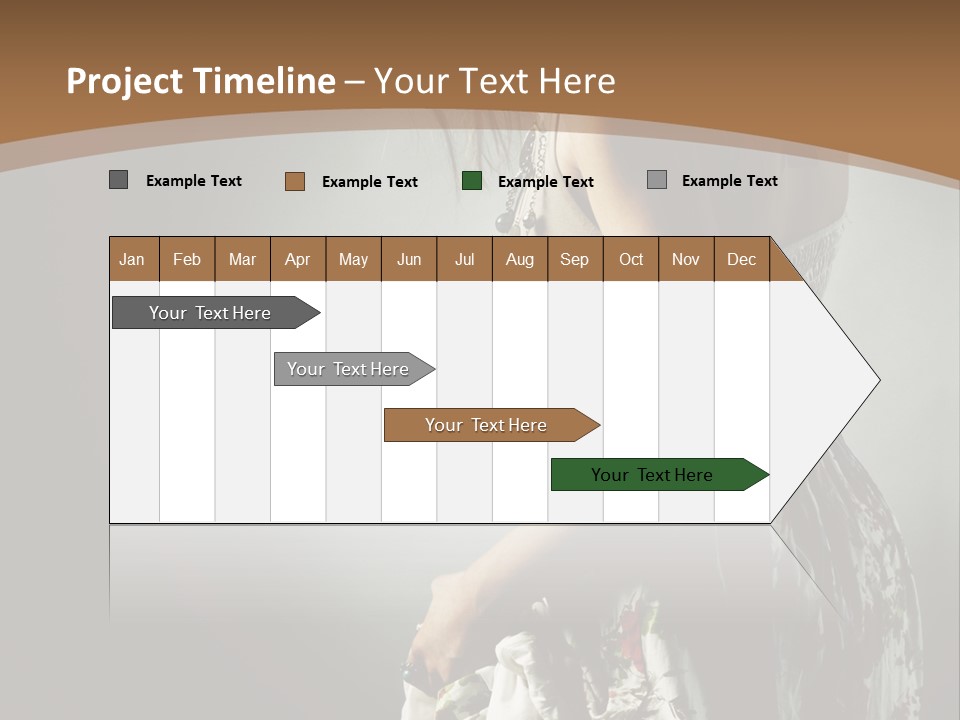 Project Timeline – Your Text Here

Example Text
Example Text
Example Text
Example Text

| Jan | Feb | Mar | Apr | May | Jun | Jul | Aug | Sep | Oct | Nov | Dec |
|---|---|---|---|---|---|---|---|---|---|---|---|

Your Text Here

Your Text Here

Your Text Here

Your Text Here